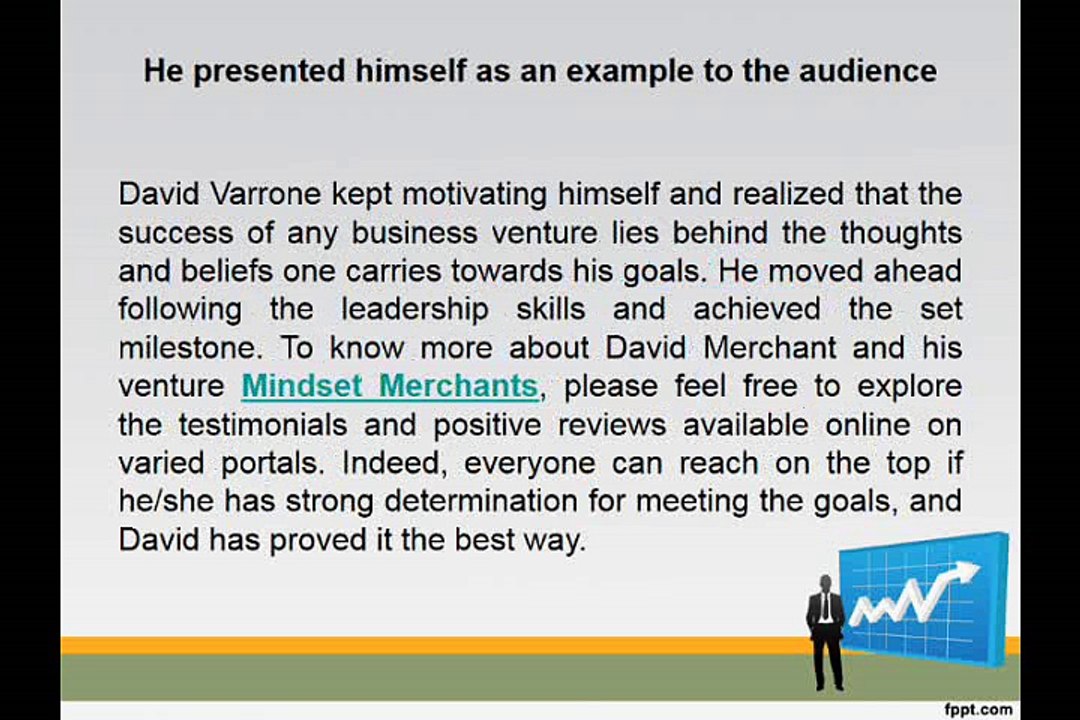 He presented himself as an example to the audience

David Varrone kept motivating himself and realized that the success of any business venture lies behind the thoughts and beliefs one carries towards his goals. He moved ahead following the leadership skills and achieved the set milestone. To know more about David Merchant and his venture Mindset Merchants, please feel free to explore the testimonials and positive reviews available online on varied portals. Indeed, everyone can reach on the top if he/she has strong determination for meeting the goals, and David has proved it the best way.

fppt.com